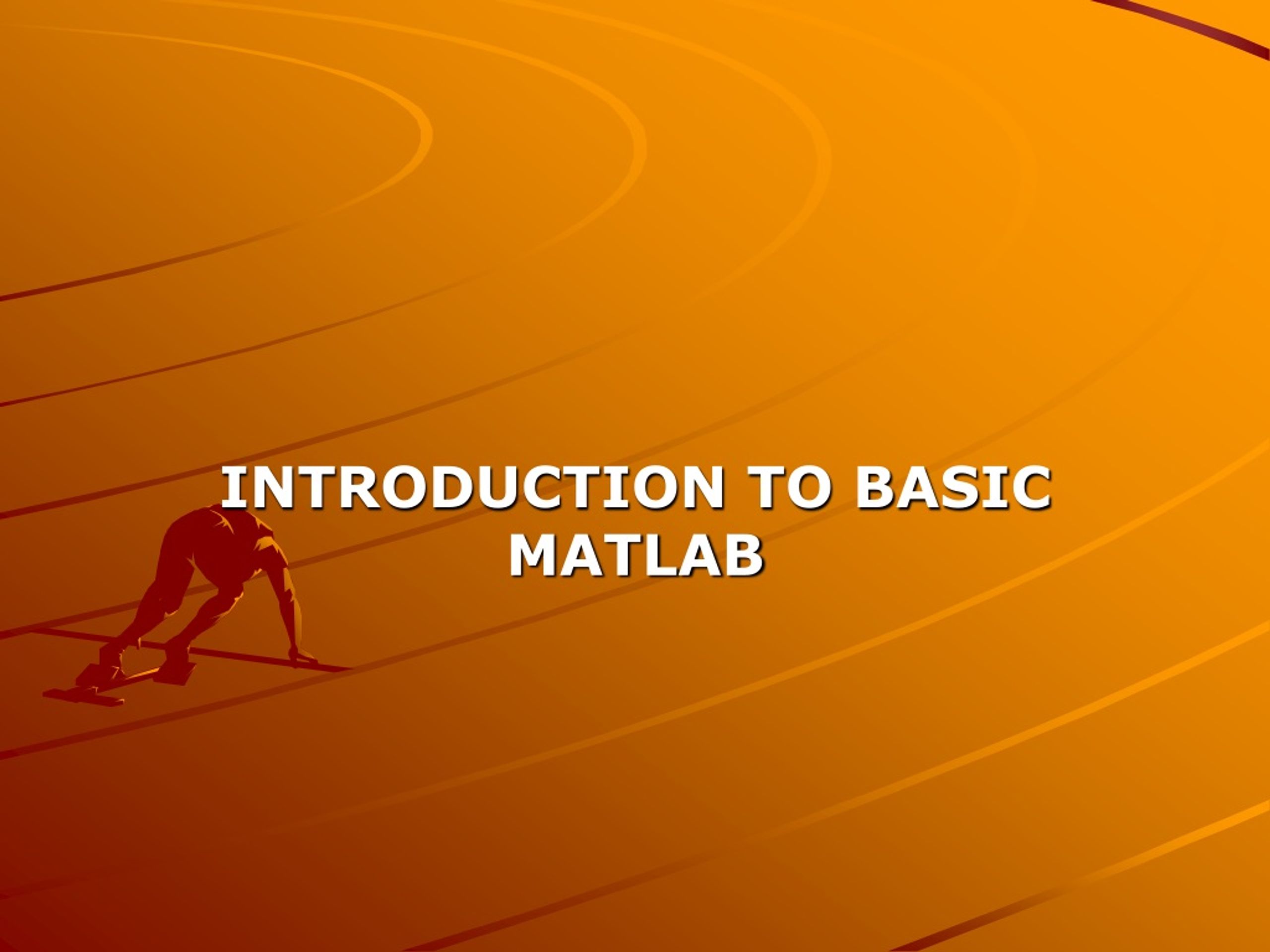 INTRODUCTION TO BASIC MATLAB